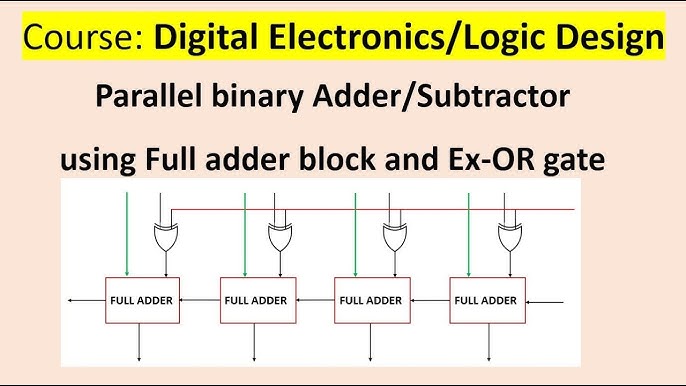 Course: Digital Electronics/Logic Design

Parallel binary Adder/Subtractor

using Full adder block and Ex-OR gate

FULL ADDER
FULL ADDER
FULL ADDER
FULL ADDER